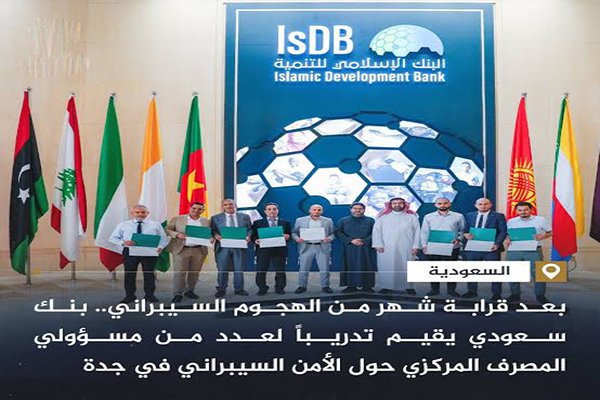 IsDB
البنك الإسلامي للتنمية
Islamic Development Bank

السعودية

بعد قرابة شهر من الهجوم السيبراني.. بنك سعودي يقيم تدريباً لعدد من مسؤولي المصرف المركزي حول الأمن السيبراني في جدة